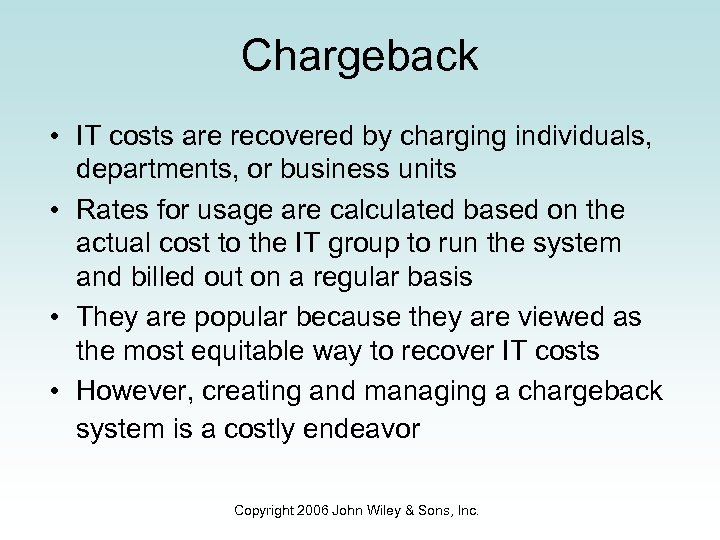 Chargeback

• IT costs are recovered by charging individuals, departments, or business units
• Rates for usage are calculated based on the actual cost to the IT group to run the system and billed out on a regular basis
• They are popular because they are viewed as the most equitable way to recover IT costs
• However, creating and managing a chargeback system is a costly endeavor

Copyright 2006 John Wiley & Sons, Inc.